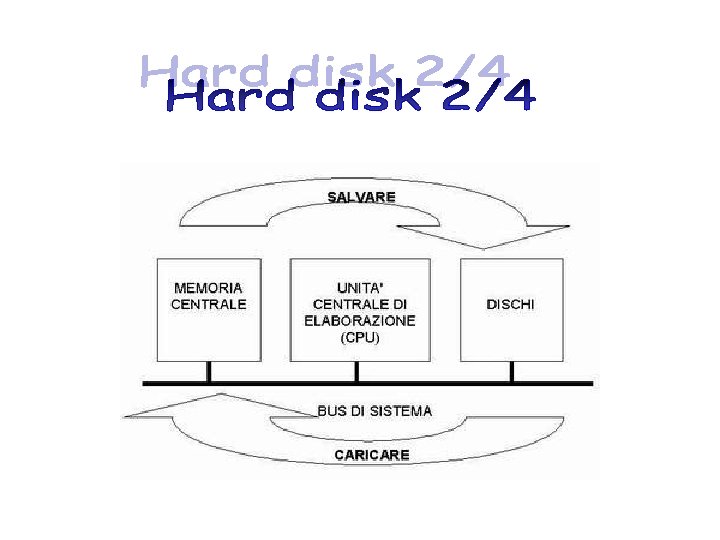 Hard disk 2/4

SALVARE

MEMORIA CENTRALE

UNITA' CENTRALE DI ELABORAZIONE (CPU)

DISCHI

BUS DI SISTEMA

CARICARE